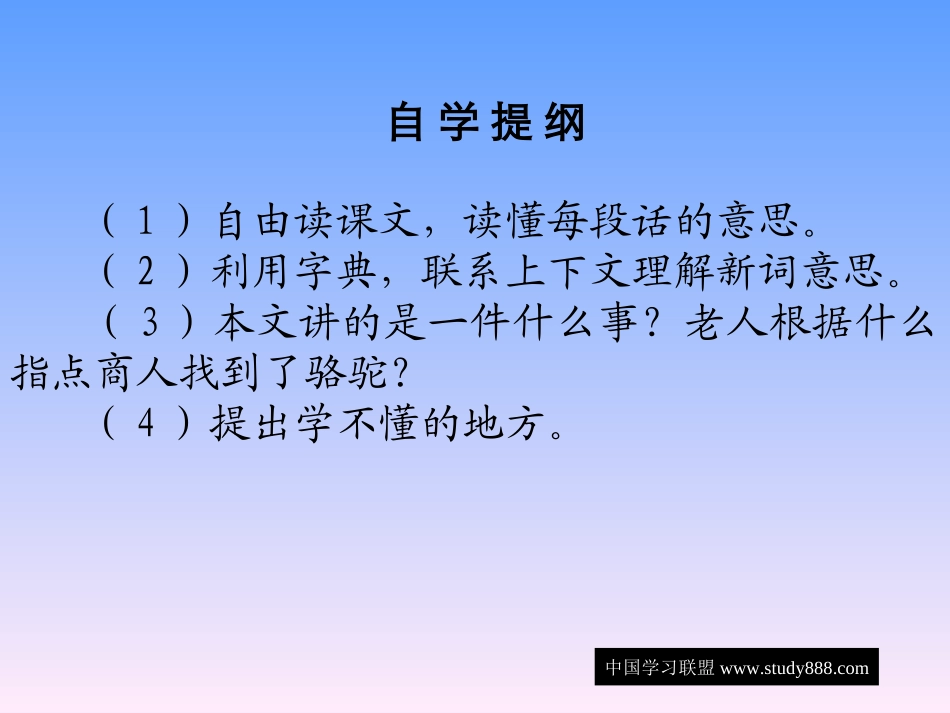 自学提纲

（1）自由读课文，读懂每段话的意思。

（2）利用字典，联系上下文理解新词意思。

（3）本文讲的是一件什么事？老人根据什么指点商人找到了骆驼？

（4）提出学不懂的地方。

中国学习联盟 www.study888.com